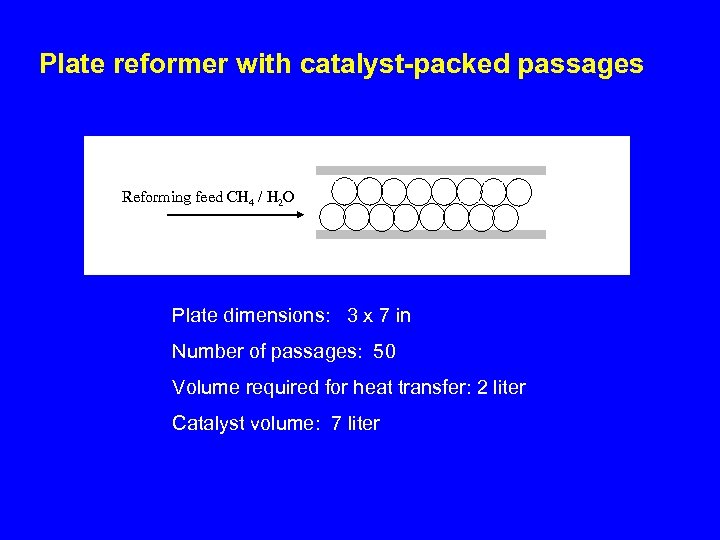 Plate reformer with catalyst-packed passages

Reforming feed $CH_4$ / $H_2O$

Plate dimensions: 3 x 7 in

Number of passages: 50

Volume required for heat transfer: 2 liter

Catalyst volume: 7 liter